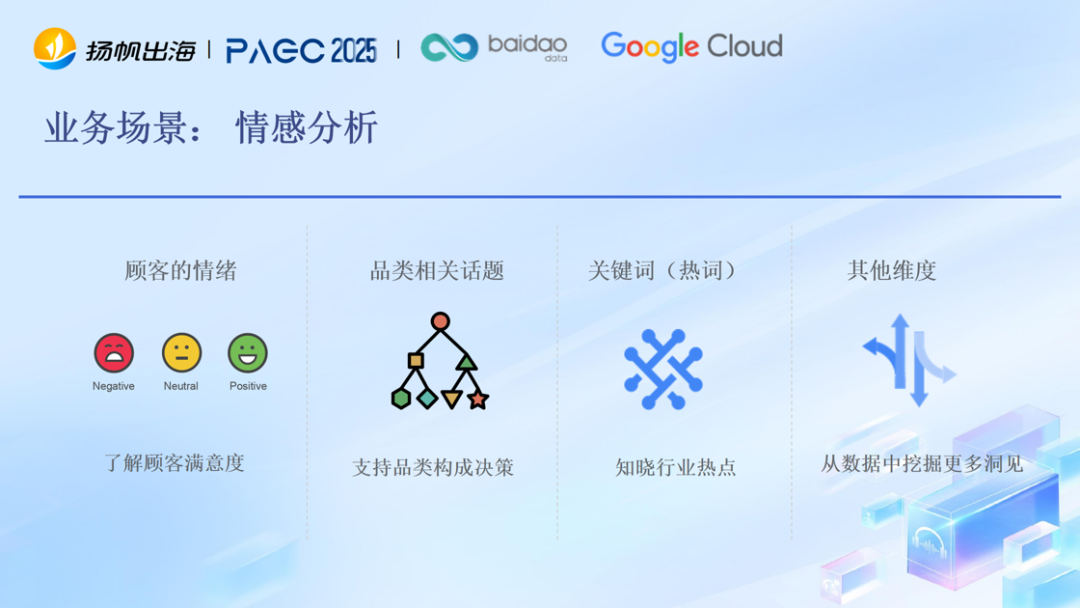 扬帆出海 | PAGC 2025 | baidao data Google Cloud

业务场景： 情感分析

顾客的情绪

Negative Neutral Positive

了解顾客满意度

品类相关话题

支持品类构成决策

关键词（热词）

知晓行业热点

其他维度

从数据中挖掘更多洞见